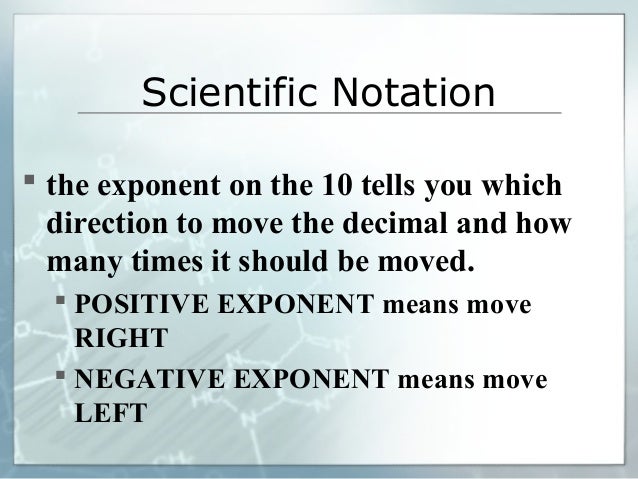 Scientific Notation

▪ the exponent on the 10 tells you which direction to move the decimal and how many times it should be moved.

▪ POSITIVE EXPONENT means move RIGHT

▪ NEGATIVE EXPONENT means move LEFT